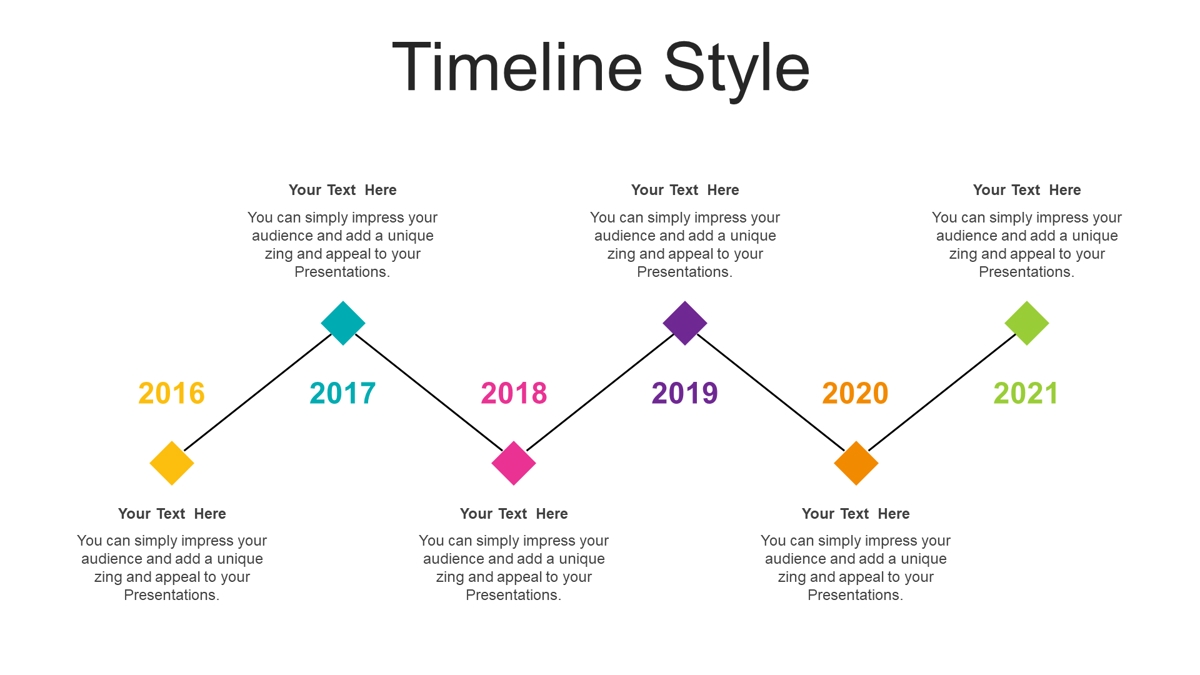 Timeline Style

Your Text Here

You can simply impress your audience and add a unique zing and appeal to your Presentations.

Your Text Here

You can simply impress your audience and add a unique zing and appeal to your Presentations.

Your Text Here

You can simply impress your audience and add a unique zing and appeal to your Presentations.

2016

2017

2018

2019

2020

2021

Your Text Here

You can simply impress your audience and add a unique zing and appeal to your Presentations.

Your Text Here

You can simply impress your audience and add a unique zing and appeal to your Presentations.

Your Text Here

You can simply impress your audience and add a unique zing and appeal to your Presentations.